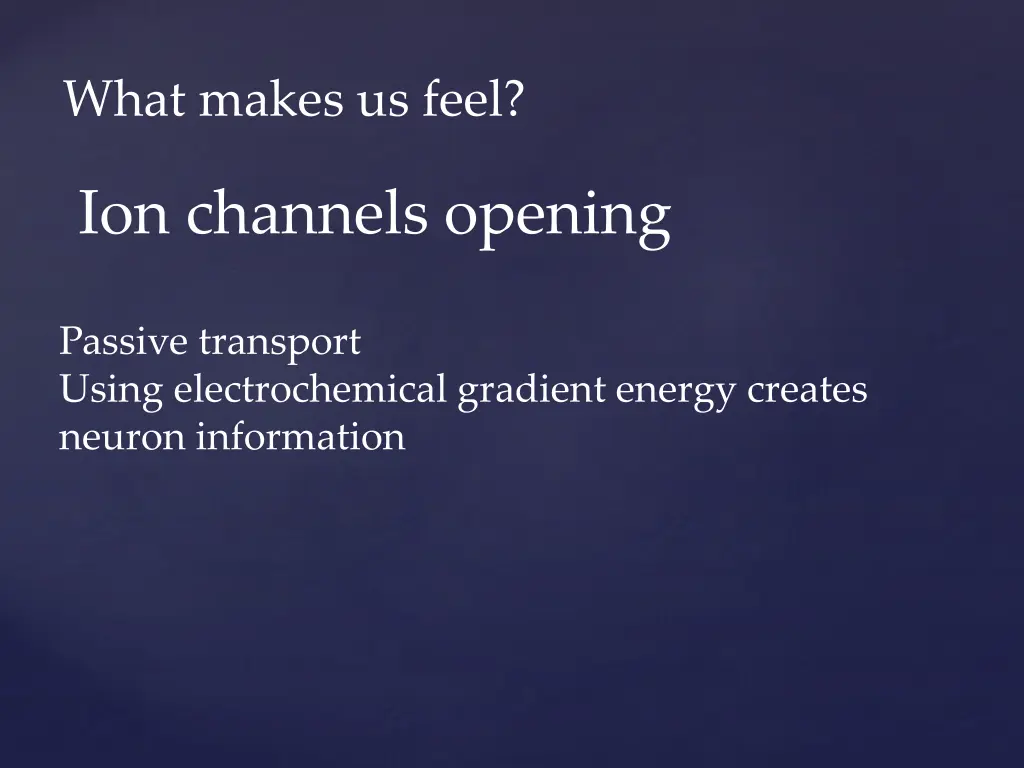 What makes us feel?

Ion channels opening

Passive transport
Using electrochemical gradient energy creates neuron information